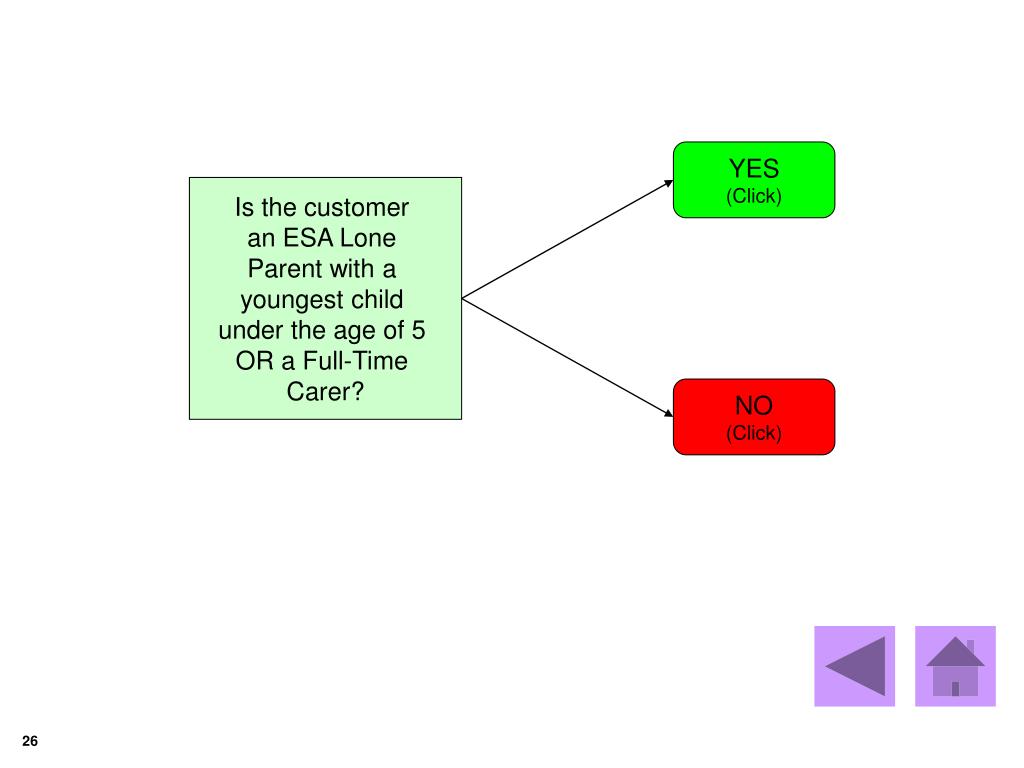 Is the customer an ESA Lone Parent with a youngest child under the age of 5 OR a Full-Time Carer?

YES
(Click)

NO
(Click)

26